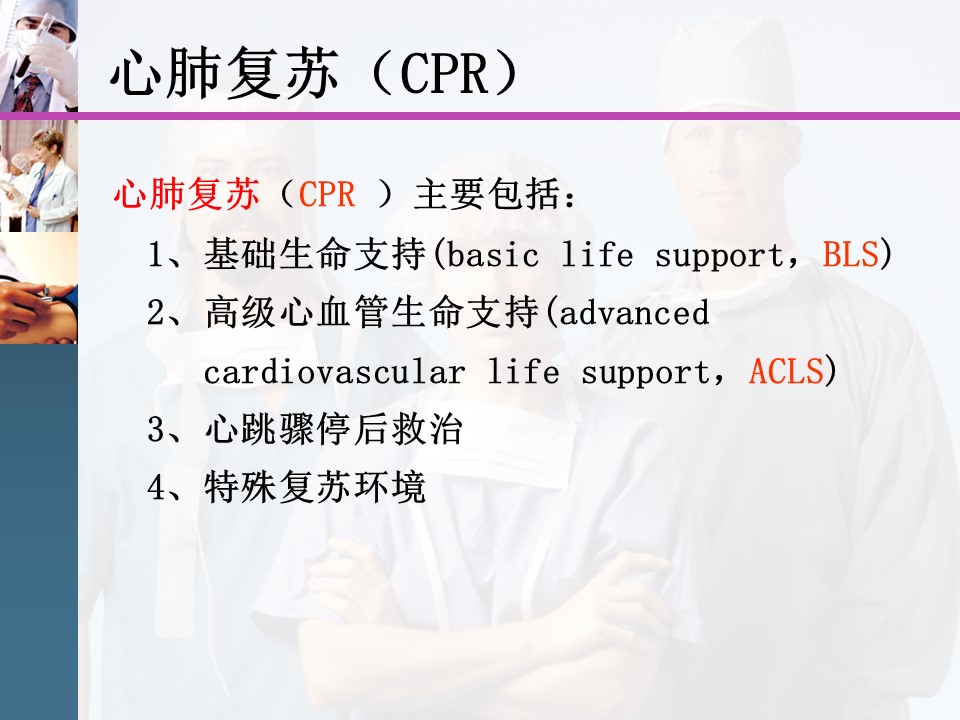 心肺复苏（CPR）

心肺复苏（CPR ）主要包括：
1、基础生命支持(basic life support，BLS)
2、高级心血管生命支持(advanced cardiovascular life support，ACLS)
3、心跳骤停后救治
4、特殊复苏环境